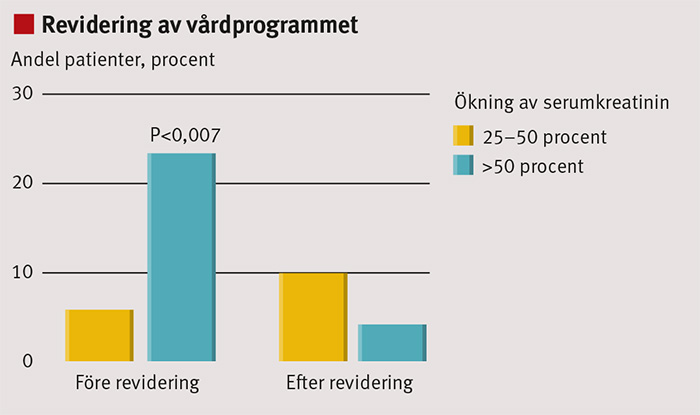 Revidering av vårdprogrammet

Andel patienter, procent

30
20
10
0

P<0,007

Före revidering
Efter revidering

Ökning av serumkreatinin
25–50 procent
>50 procent